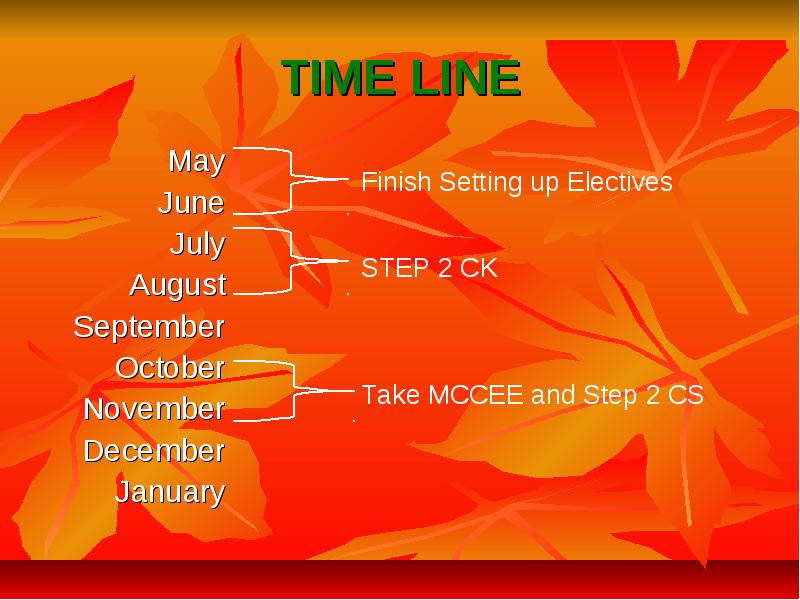 TIME LINE

May
June
July
August
September
October
November
December
January

Finish Setting up Electives

STEP 2 CK

Take MCCEE and Step 2 CS